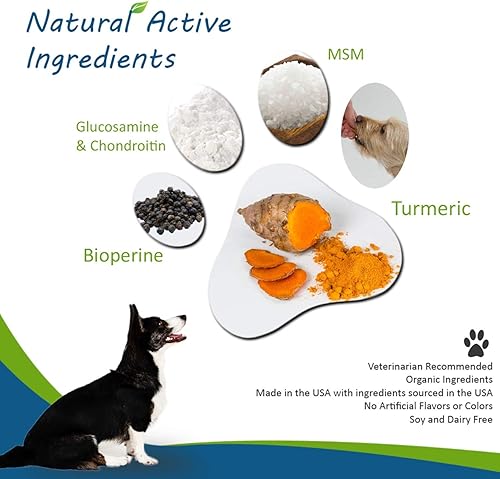 Natural Active Ingredients

MSM

Glucosamine & Chondroitin

Turmeric

Bioperine

Veterinarian Recommended
Organic Ingredients
Made in the USA with ingredients sourced in the USA
No Artificial Flavors or Colors
Soy and Dairy Free